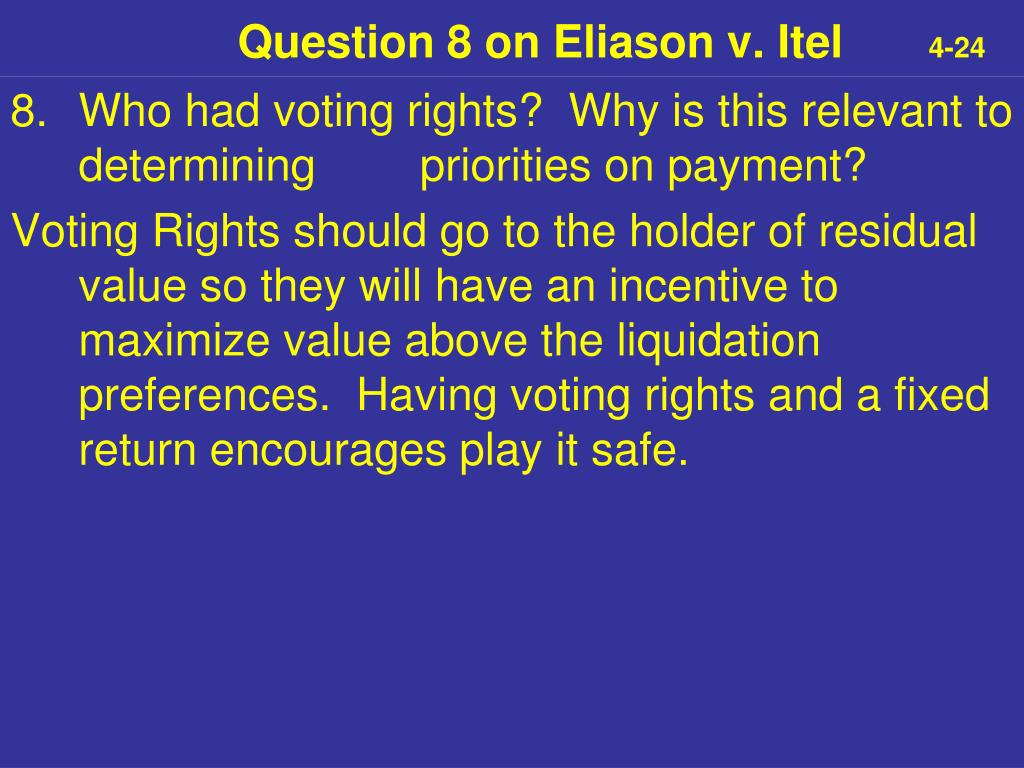 Question 8 on Eliason v. Itel 4-24

8. Who had voting rights? Why is this relevant to determining priorities on payment?

Voting Rights should go to the holder of residual value so they will have an incentive to maximize value above the liquidation preferences. Having voting rights and a fixed return encourages play it safe.